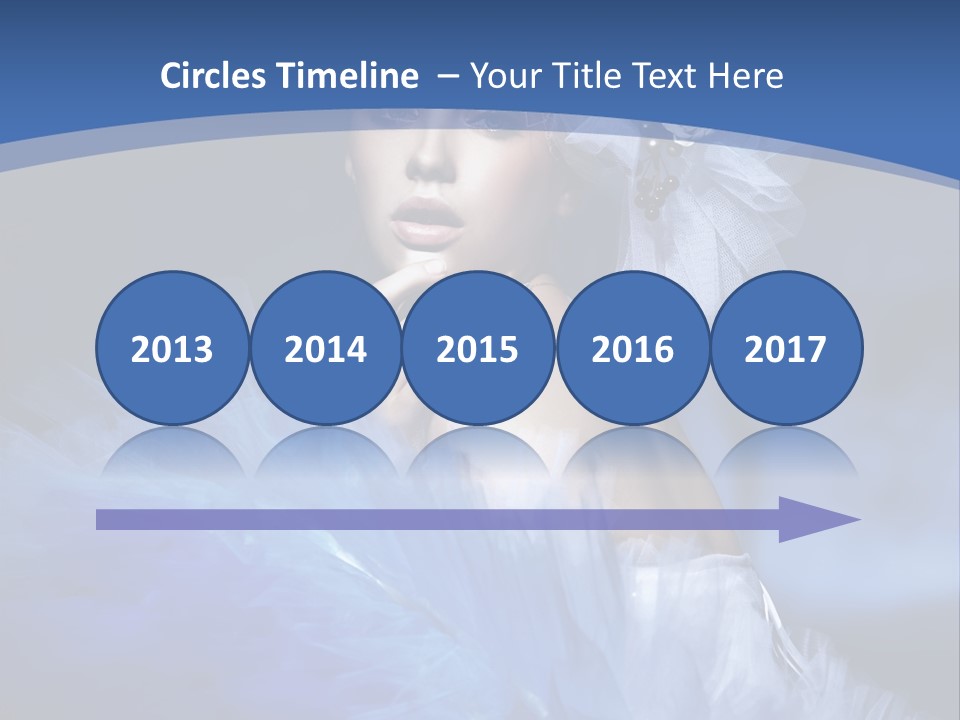 Circles Timeline – Your Title Text Here

2013

2014

2015

2016

2017